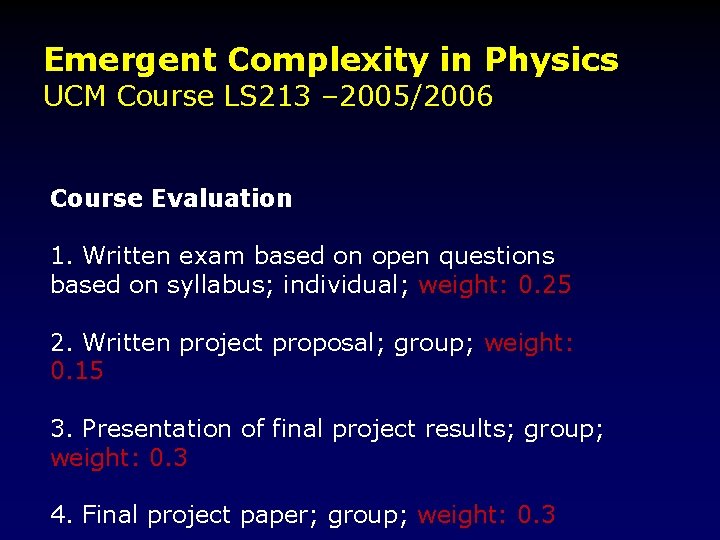 Emergent Complexity in Physics
UCM Course LS213 –2005/2006

Course Evaluation

1. Written exam based on open questions based on syllabus; individual; weight: 0.25

2. Written project proposal; group; weight: 0.15

3. Presentation of final project results; group; weight: 0.3

4. Final project paper; group; weight: 0.3